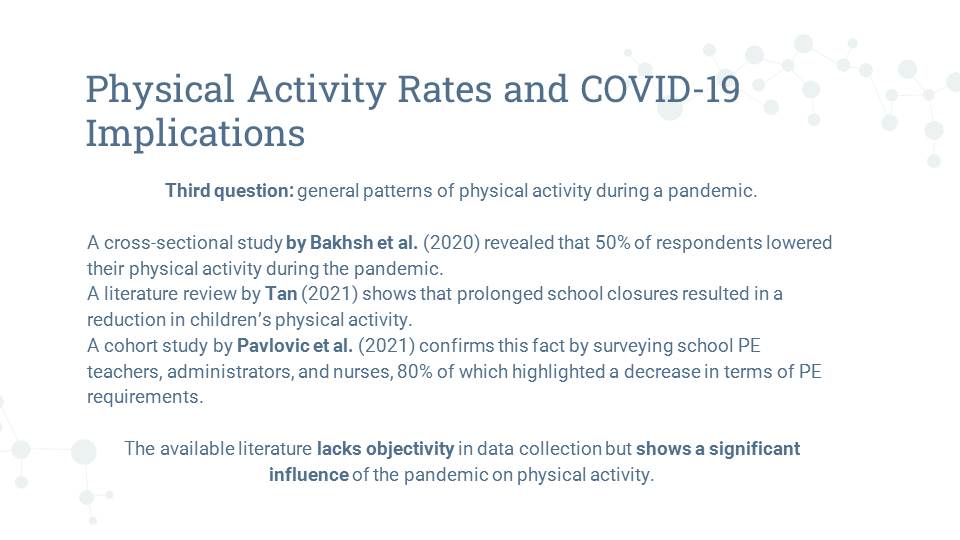 Physical Activity Rates and COVID-19 Implications

Third question: general patterns of physical activity during a pandemic.

A cross-sectional study by Bakhsh et al. (2020) revealed that 50% of respondents lowered their physical activity during the pandemic.
A literature review by Tan (2021) shows that prolonged school closures resulted in a reduction in children's physical activity.
A cohort study by Pavlovic et al. (2021) confirms this fact by surveying school PE teachers, administrators, and nurses, 80% of which highlighted a decrease in terms of PE requirements.

The available literature lacks objectivity in data collection but shows a significant influence of the pandemic on physical activity.